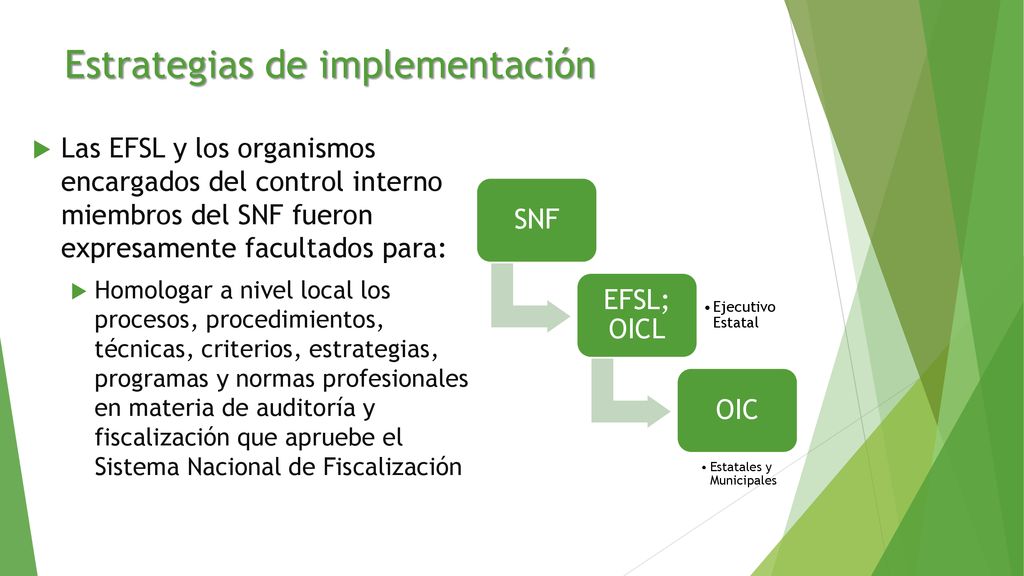 Estrategias de implementación

Las EFSL y los organismos encargados del control interno miembros del SNF fueron expresamente facultados para:

Homologar a nivel local los procesos, procedimientos, técnicas, criterios, estrategias, programas y normas profesionales en materia de auditoría y fiscalización que apruebe el Sistema Nacional de Fiscalización

SNF

EFSL; OICL

• Ejecutivo Estatal

OIC

• Estatales y Municipales